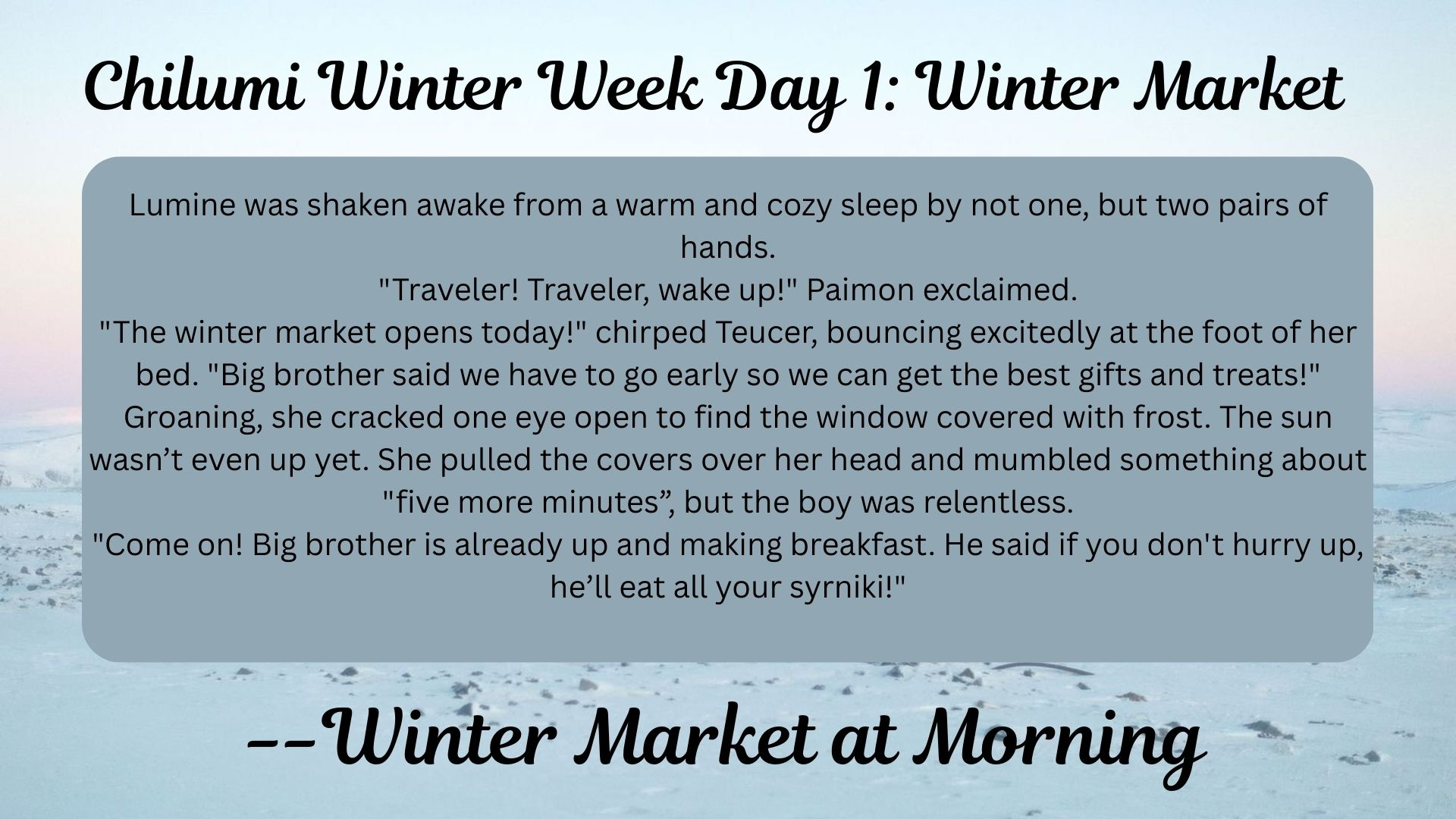 Chilumi Winter Week Day 1: Winter Market

Lumine was shaken awake from a warm and cozy sleep by not one, but two pairs of hands.
"Traveler! Traveler, wake up!" Paimon exclaimed.
"The winter market opens today!" chirped Teucer, bouncing excitedly at the foot of her bed. "Big brother said we have to go early so we can get the best gifts and treats!"
Groaning, she cracked one eye open to find the window covered with frost. The sun wasn’t even up yet. She pulled the covers over her head and mumbled something about "five more minutes”, but the boy was relentless.
"Come on! Big brother is already up and making breakfast. He said if you don't hurry up, he’ll eat all your syrniki!"

--Winter Market at Morning